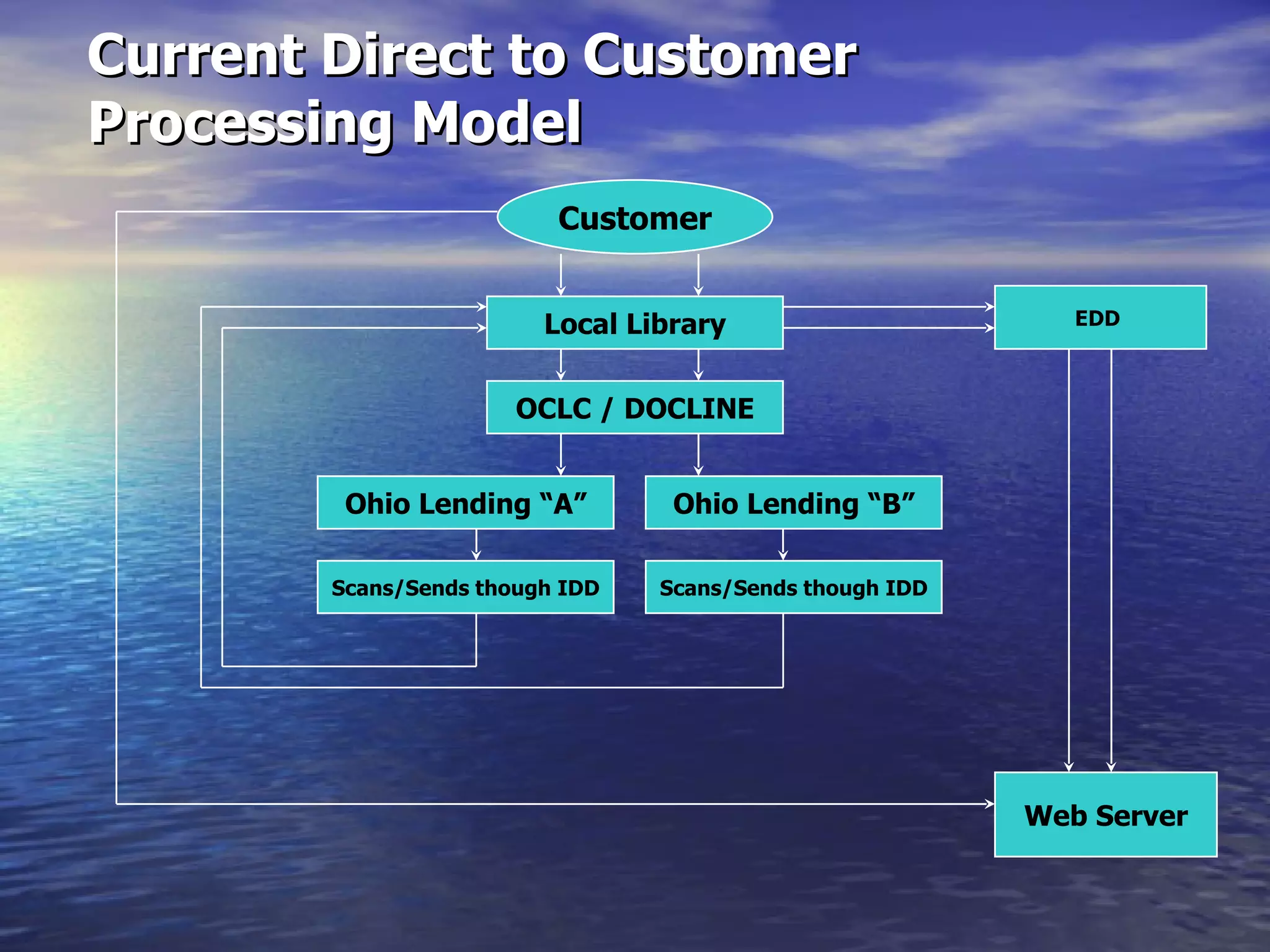 Current Direct to Customer Processing Model

Customer

Local Library

EDD

OCLC / DOCLINE

Ohio Lending “A”

Ohio Lending “B”

Scans/Sends though IDD

Scans/Sends though IDD

Web Server